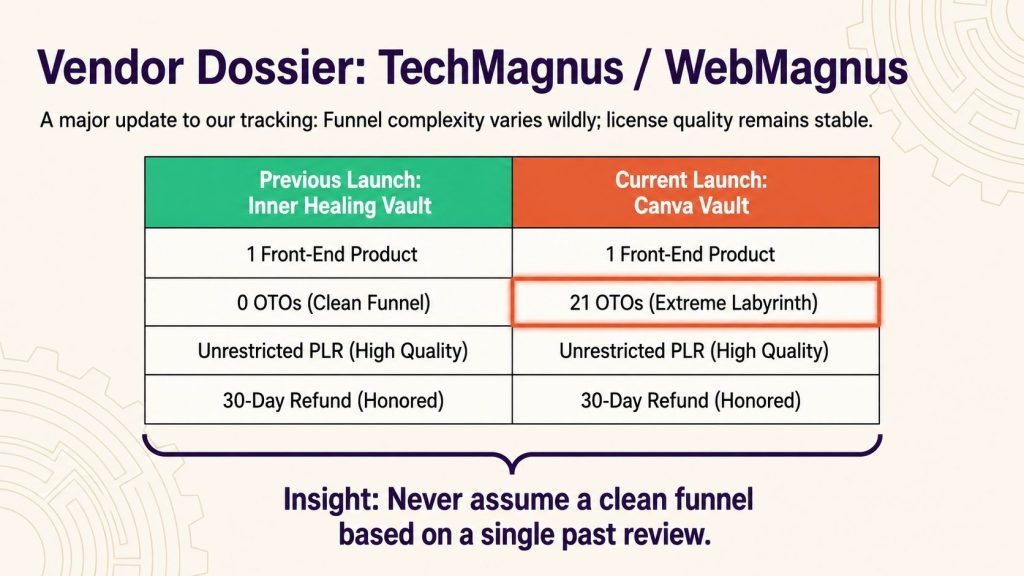 Vendor Dossier: TechMagnus / WebMagnus

A major update to our tracking: Funnel complexity varies wildly; license quality remains stable.

| Previous Launch: Inner Healing Vault | Current Launch: Canva Vault |
|---|---|
| 1 Front-End Product | 1 Front-End Product |
| 0 OTOs (Clean Funnel) | 21 OTOs (Extreme Labyrinth) |
| Unrestricted PLR (High Quality) | Unrestricted PLR (High Quality) |
| 30-Day Refund (Honored) | 30-Day Refund (Honored) |

Insight: Never assume a clean funnel based on a single past review.